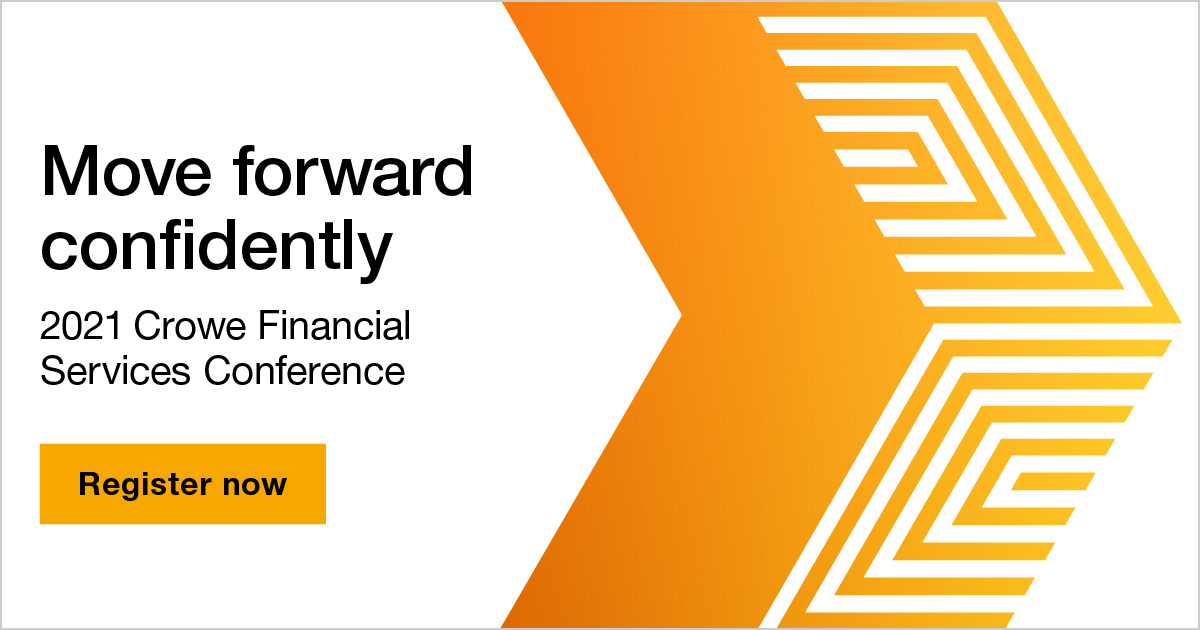 Move forward confidently

2021 Crowe Financial Services Conference

Register now